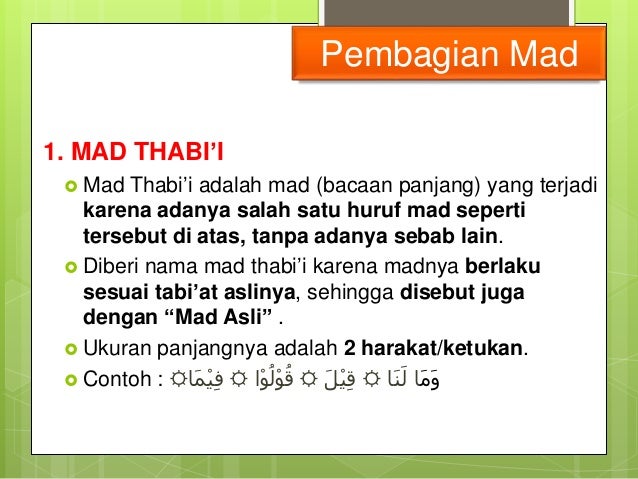 Pembagian Mad

1. MAD THABI'I

Mad Thabi'i adalah mad (bacaan panjang) yang terjadi karena adanya salah satu huruf mad seperti tersebut di atas, tanpa adanya sebab lain.

Diberi nama mad thabi'i karena madnya berlaku sesuai tabi'at aslinya, sehingga disebut juga dengan "Mad Asli" .

Ukuran panjangnya adalah 2 harakat/ketukan.

Contoh : وَمَا لَنَا ☼ قِيْلَ ☼ قُوْلُوْا ☼ فِيْمَا☼